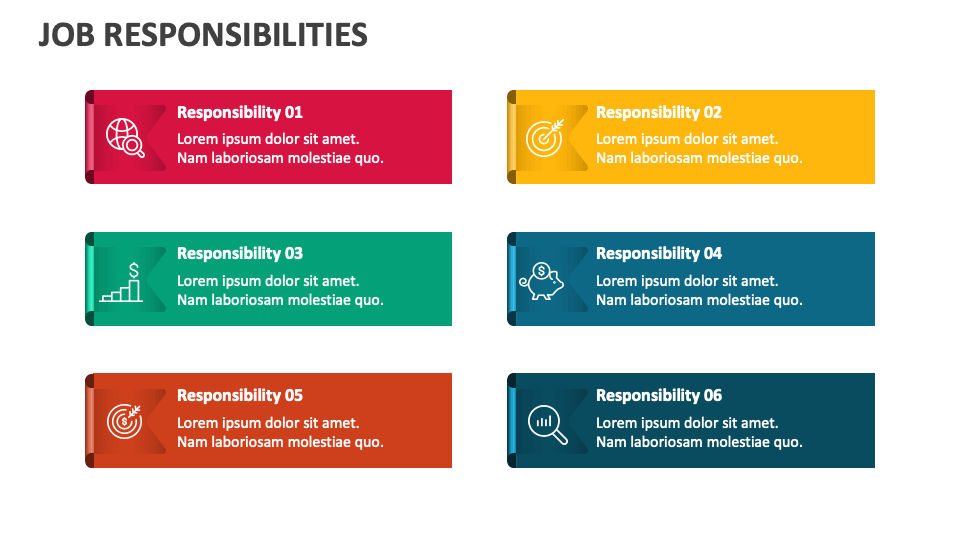 JOB RESPONSIBILITIES

Responsibility 01
Lorem ipsum dolor sit amet. Nam laboriosam molestiae quo.

Responsibility 02
Lorem ipsum dolor sit amet. Nam laboriosam molestiae quo.

Responsibility 03
Lorem ipsum dolor sit amet. Nam laboriosam molestiae quo.

Responsibility 04
Lorem ipsum dolor sit amet. Nam laboriosam molestiae quo.

Responsibility 05
Lorem ipsum dolor sit amet. Nam laboriosam molestiae quo.

Responsibility 06
Lorem ipsum dolor sit amet. Nam laboriosam molestiae quo.